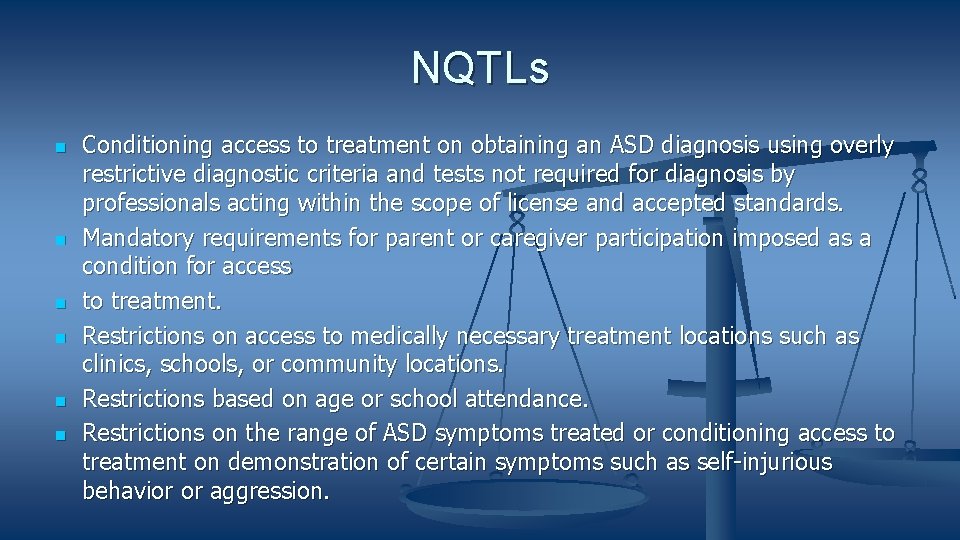 NQTLs

- Conditioning access to treatment on obtaining an ASD diagnosis using overly restrictive diagnostic criteria and tests not required for diagnosis by professionals acting within the scope of license and accepted standards.
- Mandatory requirements for parent or caregiver participation imposed as a condition for access
- to treatment.
- Restrictions on access to medically necessary treatment locations such as clinics, schools, or community locations.
- Restrictions based on age or school attendance.
- Restrictions on the range of ASD symptoms treated or conditioning access to treatment on demonstration of certain symptoms such as self-injurious behavior or aggression.